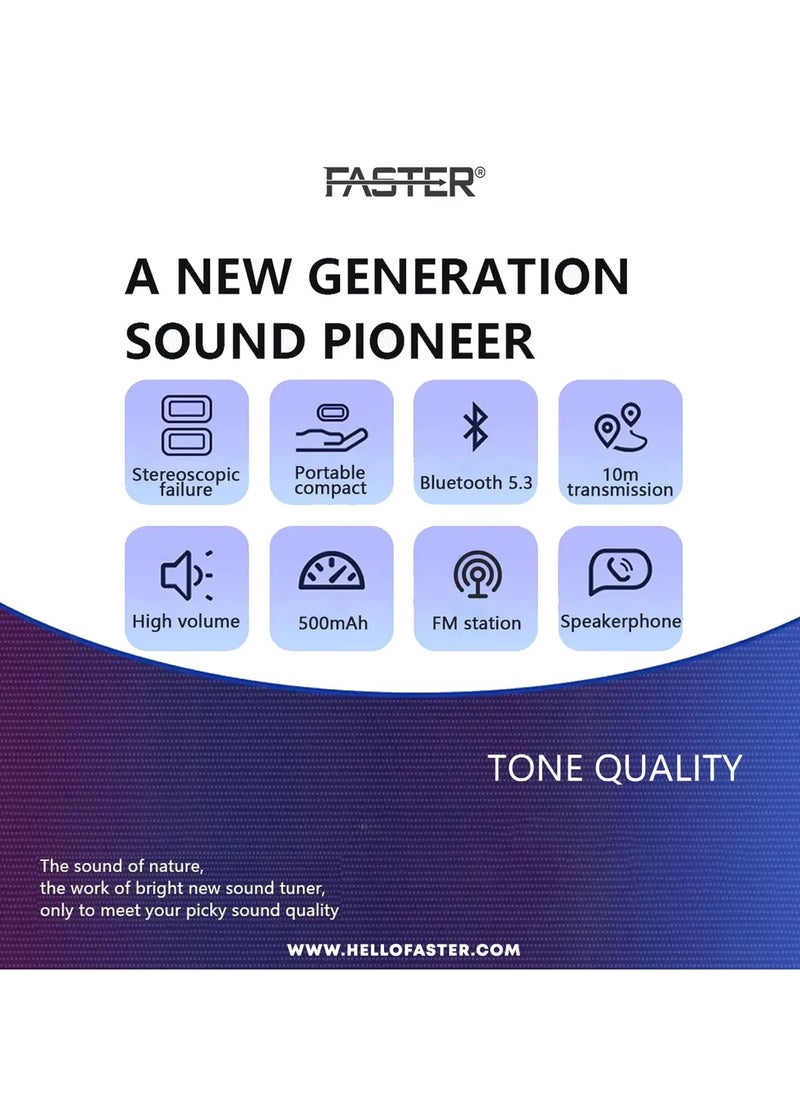 FASTER®

A NEW GENERATION SOUND PIONEER

Stereoscopic failure

Portable compact

Bluetooth 5.3

10m transmission

High volume

500mAh

FM station

Speakerphone

TONE QUALITY

The sound of nature, the work of bright new sound tuner, only to meet your picky sound quality

WWW.HELLOFASTER.COM